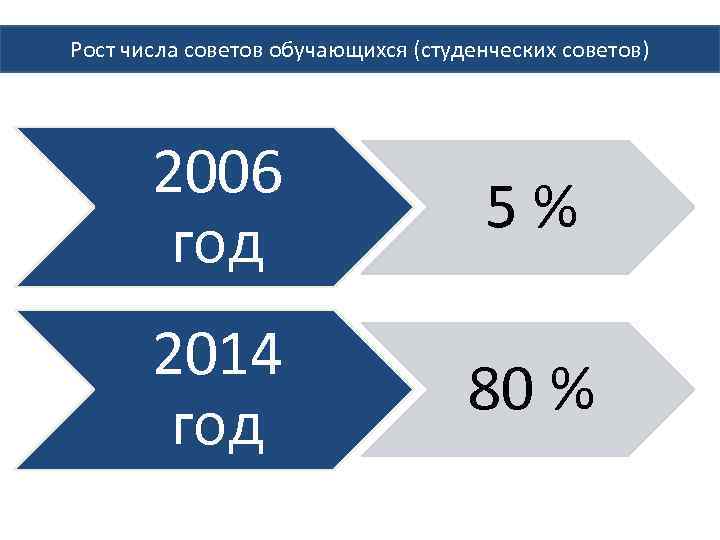 Рост числа советов обучающихся (студенческих советов)

2006 год

5 %

2014 год

80 %